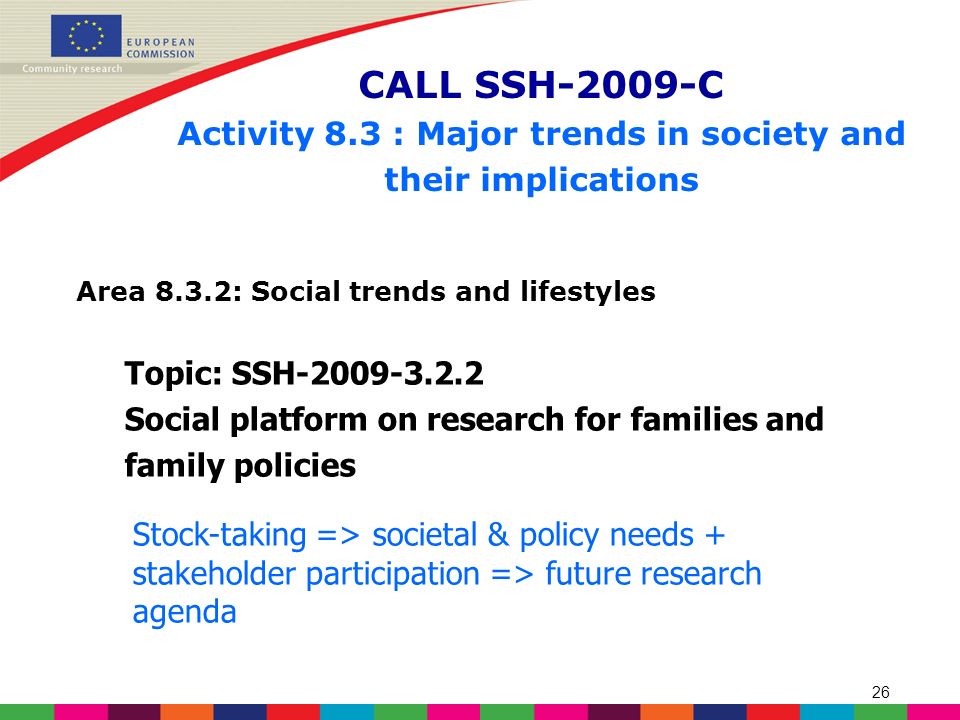 EUROPEAN COMMISSION
Community research

CALL SSH-2009-C

Activity 8.3 : Major trends in society and their implications

Area 8.3.2: Social trends and lifestyles

Topic: SSH-2009-3.2.2
Social platform on research for families and family policies

Stock-taking => societal & policy needs + stakeholder participation => future research agenda

26